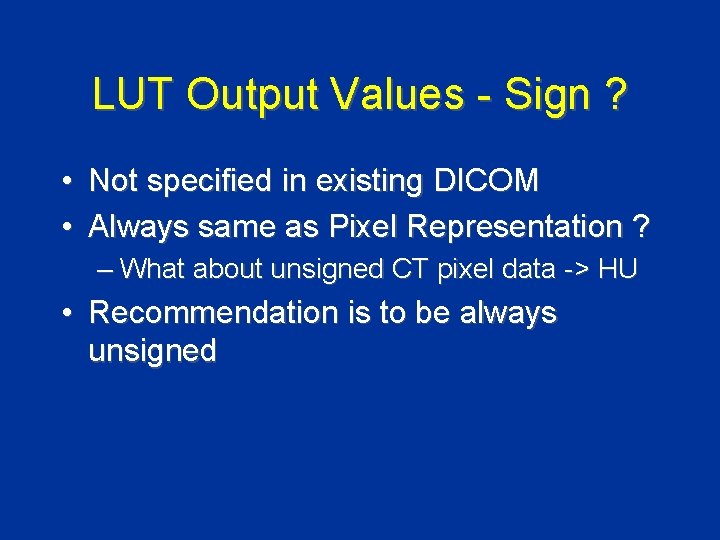 LUT Output Values - Sign ?

• Not specified in existing DICOM
• Always same as Pixel Representation ?
– What about unsigned CT pixel data -> HU
• Recommendation is to be always unsigned